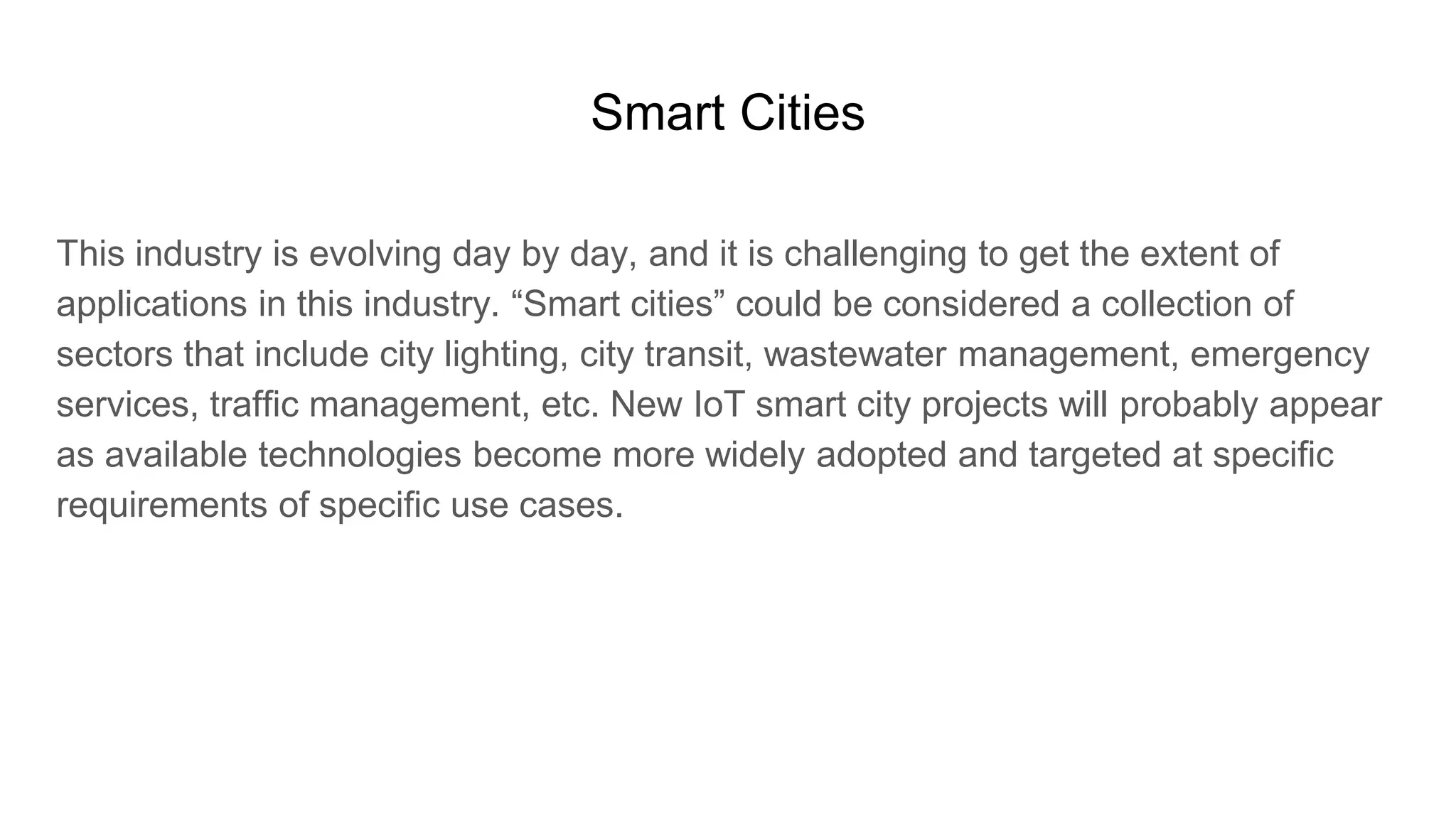 Smart Cities

This industry is evolving day by day, and it is challenging to get the extent of applications in this industry. “Smart cities” could be considered a collection of sectors that include city lighting, city transit, wastewater management, emergency services, traffic management, etc. New IoT smart city projects will probably appear as available technologies become more widely adopted and targeted at specific requirements of specific use cases.